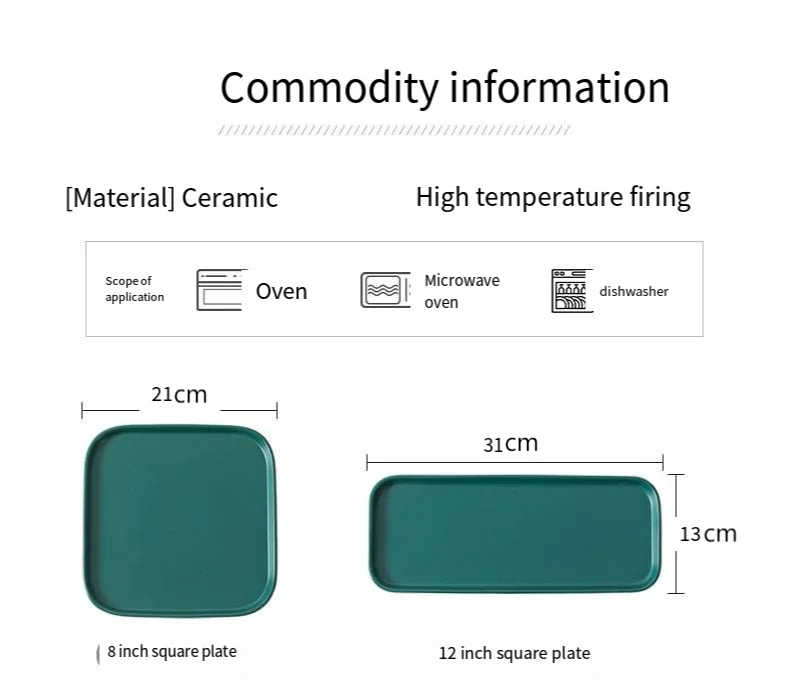 Commodity information

[Material] Ceramic

High temperature firing

Scope of application

Oven

Microwave oven

dishwasher

21cm

31cm

13cm

8 inch square plate

12 inch square plate